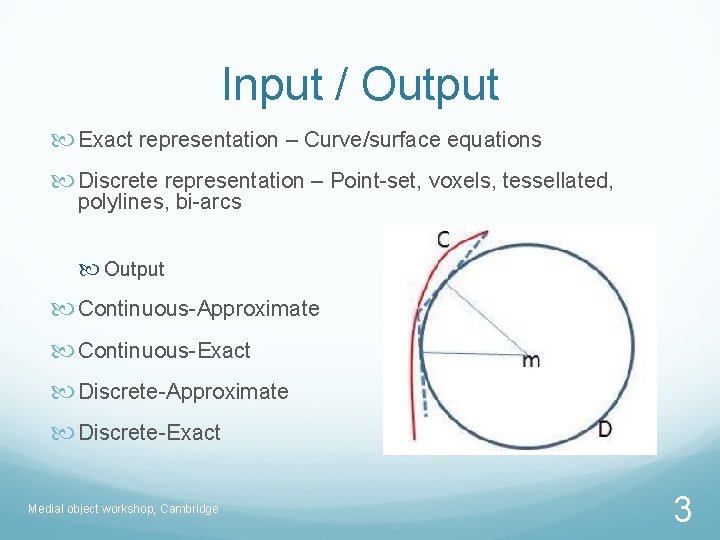 Input / Output

Exact representation – Curve/surface equations

Discrete representation – Point-set, voxels, tessellated, polylines, bi-arcs

Output

Continuous-Approximate

Continuous-Exact

Discrete-Approximate

Discrete-Exact

C

m

D

Medial object workshop, Cambridge

3